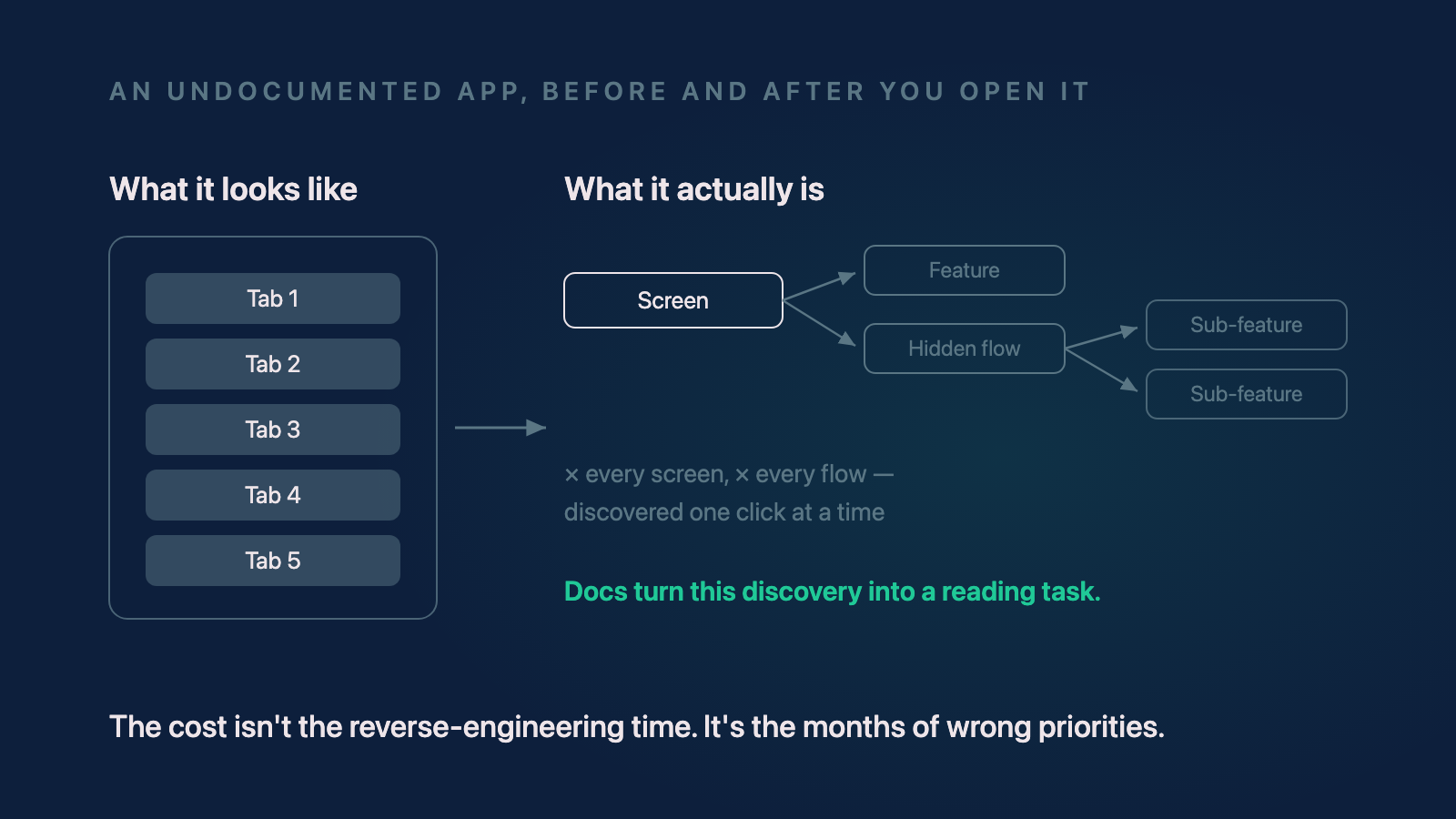 AN UNDOCUMENTED APP, BEFORE AND AFTER YOU OPEN IT

What it looks like

Tab 1
Tab 2
Tab 3
Tab 4
Tab 5

What it actually is

Screen
Feature
Hidden flow
Sub-feature
Sub-feature

× every screen, × every flow — discovered one click at a time

Docs turn this discovery into a reading task.

The cost isn't the reverse-engineering time. It's the months of wrong priorities.